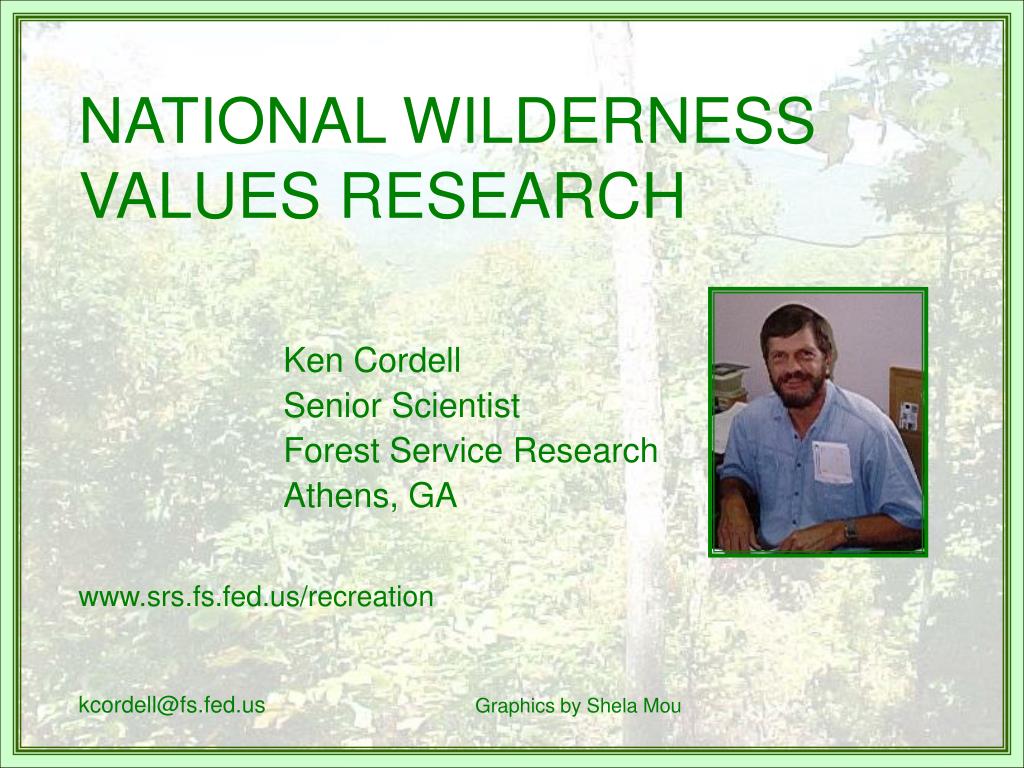 NATIONAL WILDERNESS VALUES RESEARCH

Ken Cordell
Senior Scientist
Forest Service Research
Athens, GA

www.srs.fs.fed.us/recreation

kcordell@fs.fed.us

Graphics by Shela Mou